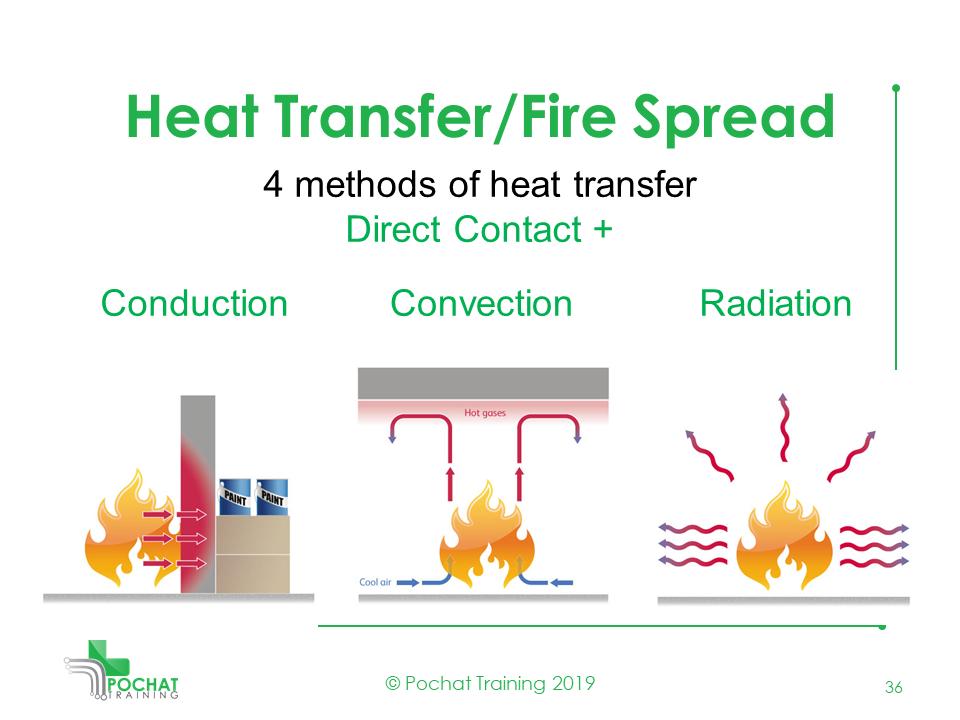 Heat Transfer/Fire Spread

4 methods of heat transfer
Direct Contact +

Conduction Convection Radiation

PAINT PAINT

Hot gases

Cool air

POCHAT TRAINING

© Pochat Training 2019

36